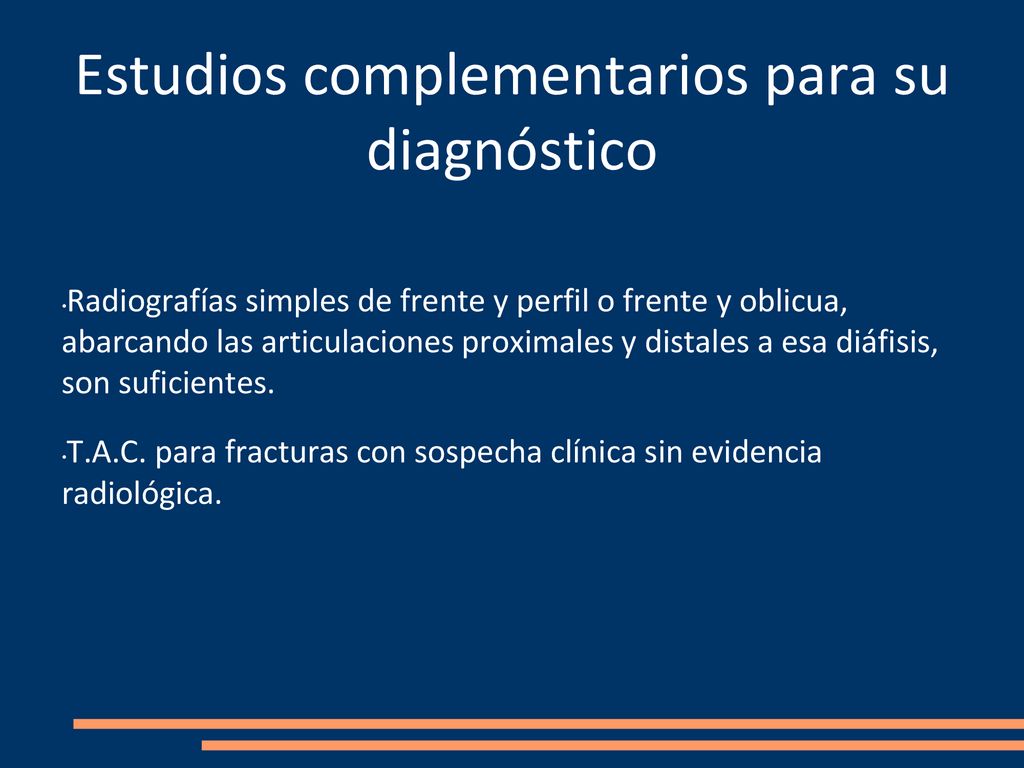 Estudios complementarios para su diagnóstico

•Radiografías simples de frente y perfil o frente y oblicua, abarcando las articulaciones proximales y distales a esa diáfisis, son suficientes.

•T.A.C. para fracturas con sospecha clínica sin evidencia radiológica.